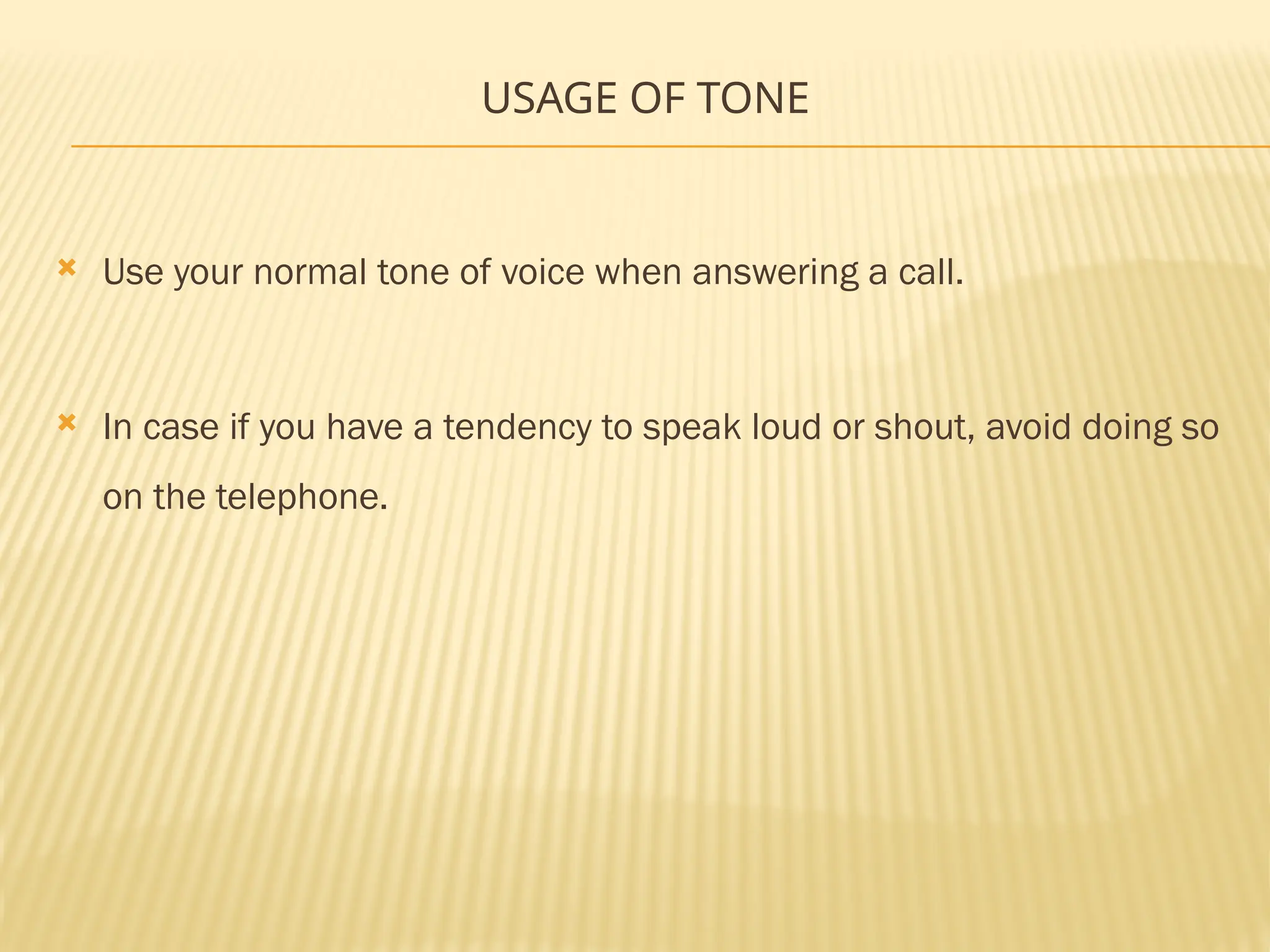 USAGE OF TONE

Use your normal tone of voice when answering a call.

In case if you have a tendency to speak loud or shout, avoid doing so on the telephone.